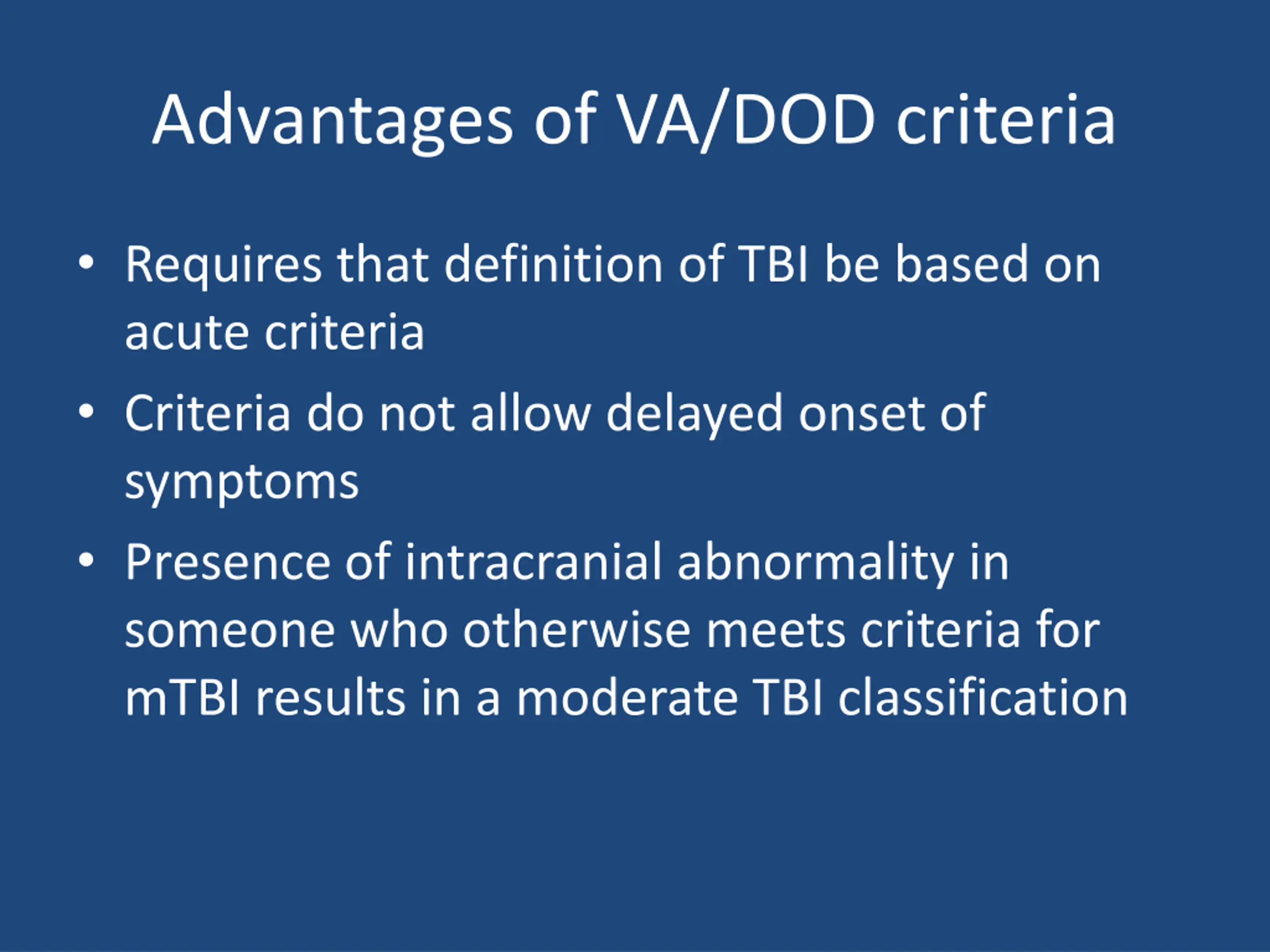 Advantages of VA/DOD criteria

• Requires that definition of TBI be based on acute criteria

• Criteria do not allow delayed onset of symptoms

• Presence of intracranial abnormality in someone who otherwise meets criteria for mTBI results in a moderate TBI classification